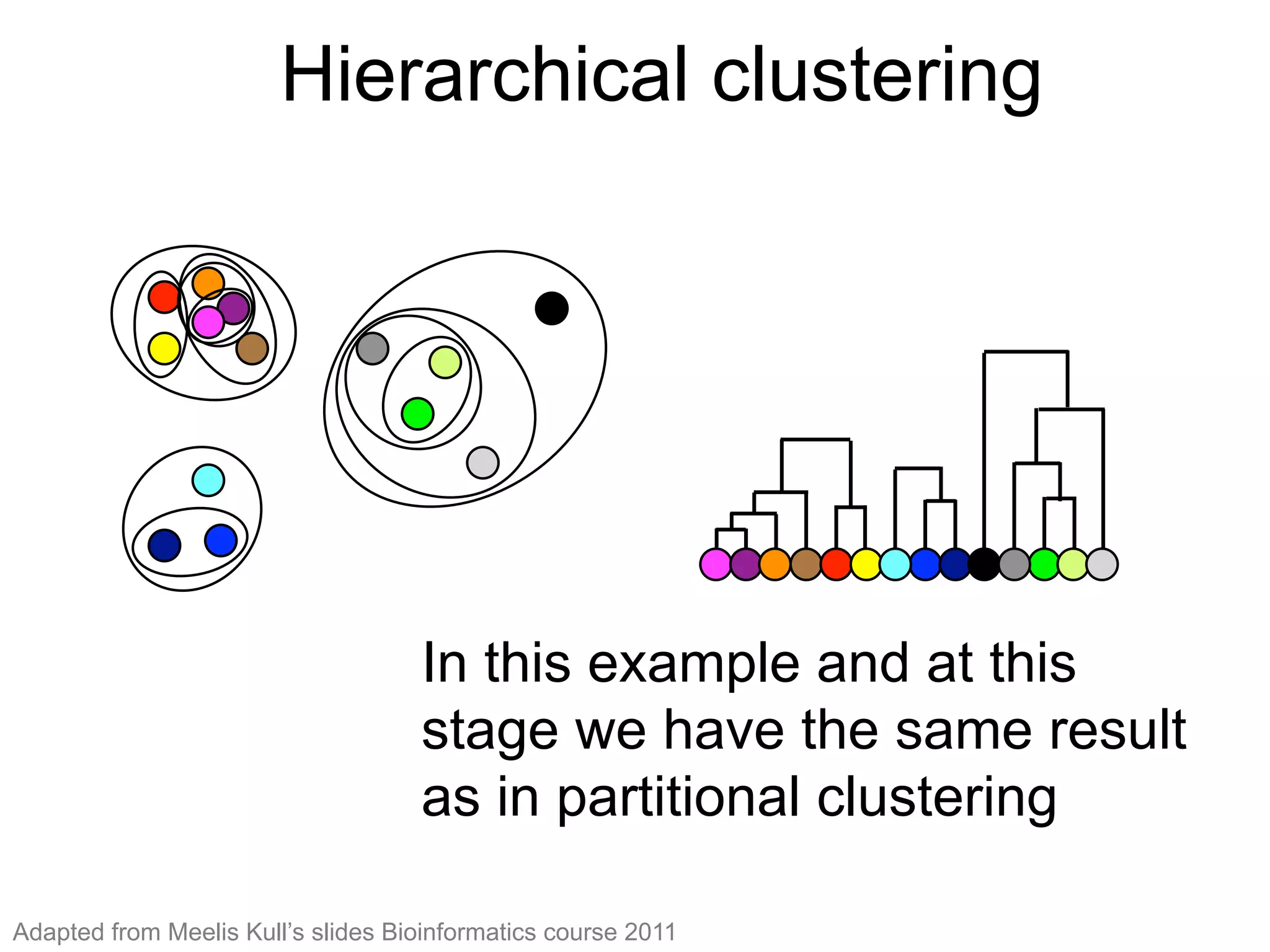 Hierarchical clustering

In this example and at this stage we have the same result as in partitional clustering

Adapted from Meelis Kull’s slides Bioinformatics course 2011